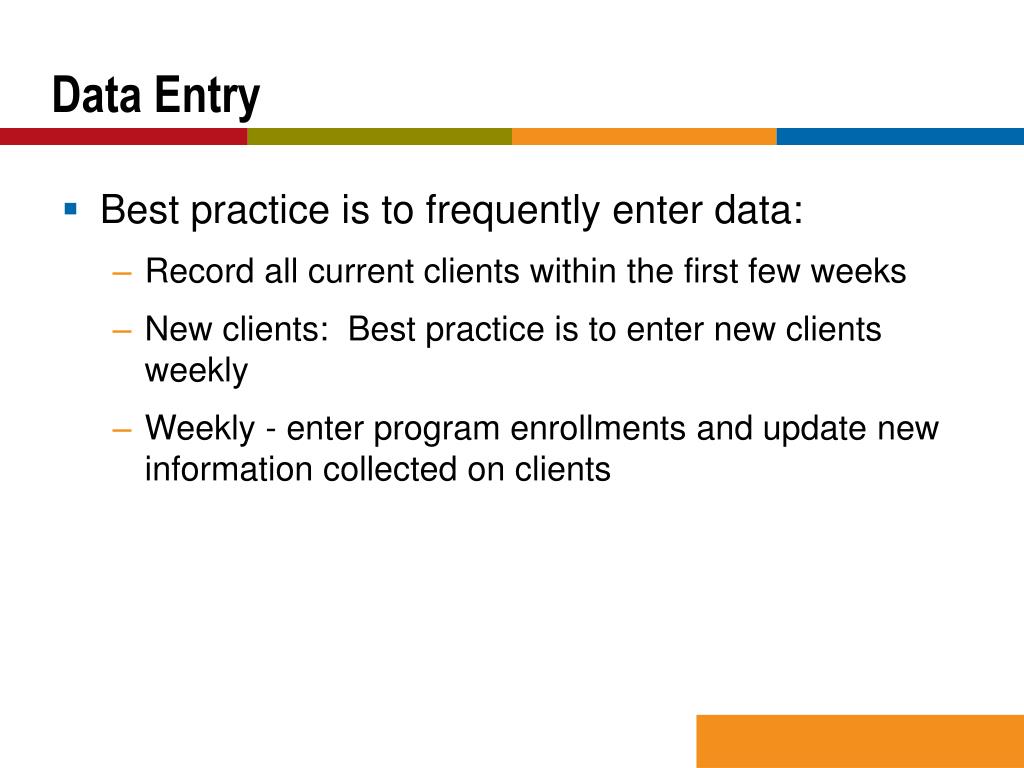 Data Entry

▪ Best practice is to frequently enter data:

– Record all current clients within the first few weeks

– New clients:  Best practice is to enter new clients weekly

– Weekly - enter program enrollments and update new information collected on clients